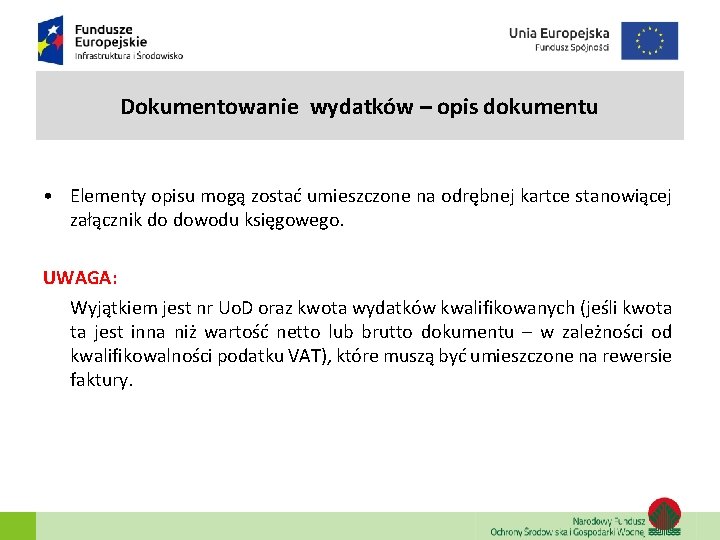 Fundusze Europejskie
Infrastruktura i Środowisko

Unia Europejska
Fundusz Spójności

Dokumentowanie wydatków – opis dokumentu

• Elementy opisu mogą zostać umieszczone na odrębnej kartce stanowiącej załącznik do dowodu księgowego.

UWAGA:

Wyjątkiem jest nr UoD oraz kwota wydatków kwalifikowanych (jeśli kwota ta jest inna niż wartość netto lub brutto dokumentu – w zależności od kwalifikowalności podatku VAT), które muszą być umieszczone na rewersie faktury.

Narodowy Fundusz
Ochrony Środowiska i Gospodarki Wodnej